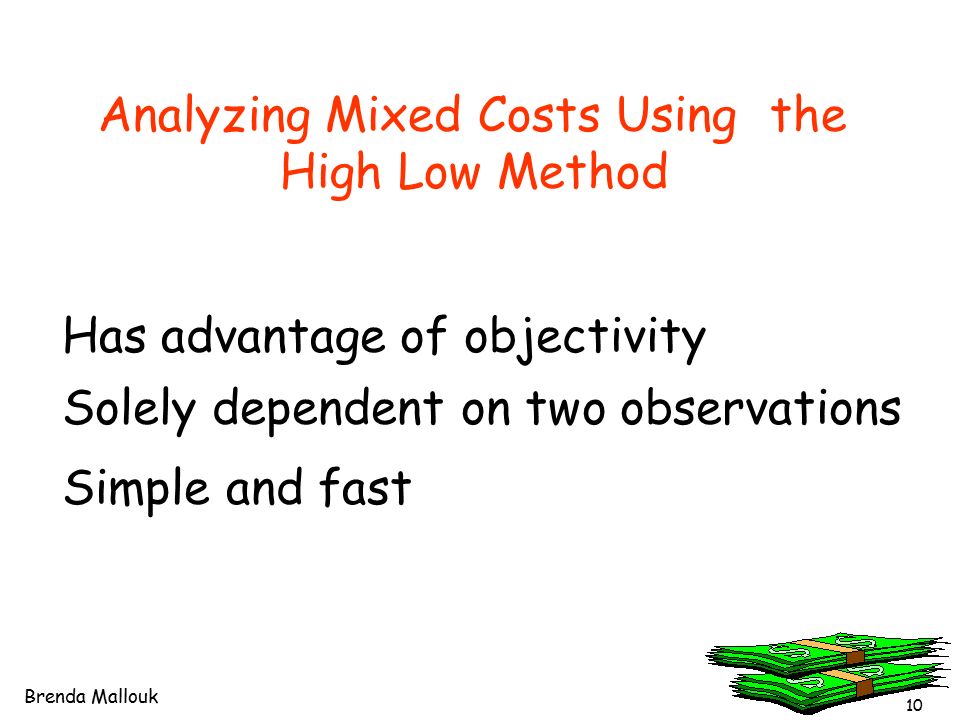 Analyzing Mixed Costs Using the High Low Method

Has advantage of objectivity

Solely dependent on two observations

Simple and fast

Brenda Mallouk

10